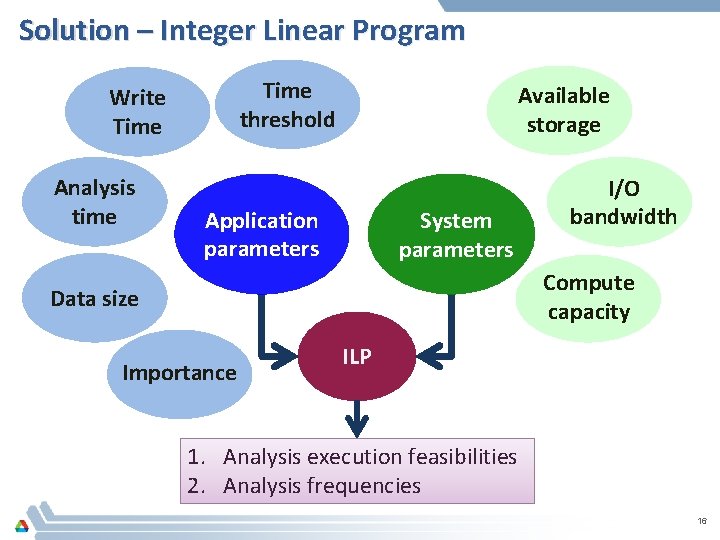 Solution – Integer Linear Program

Write Time

Time threshold

Analysis time

Data size

Importance

Application parameters

System parameters

Available storage

I/O bandwidth

Compute capacity

ILP

1. Analysis execution feasibilities
2. Analysis frequencies

16